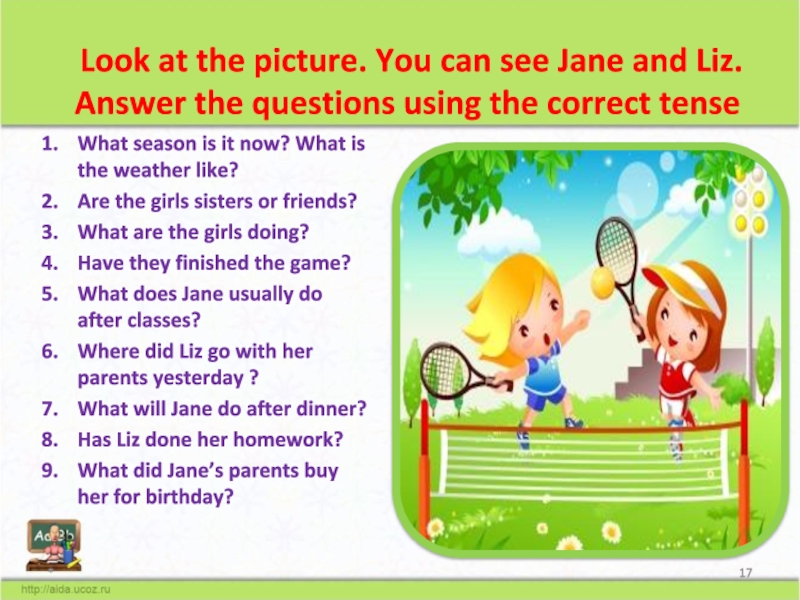 Look at the picture. You can see Jane and Liz. Answer the questions using the correct tense

1. What season is it now? What is the weather like?
2. Are the girls sisters or friends?
3. What are the girls doing?
4. Have they finished the game?
5. What does Jane usually do after classes?
6. Where did Liz go with her parents yesterday ?
7. What will Jane do after dinner?
8. Has Liz done her homework?
9. What did Jane's parents buy her for birthday?

Aa Bb

17

http://aida.ucoz.ru